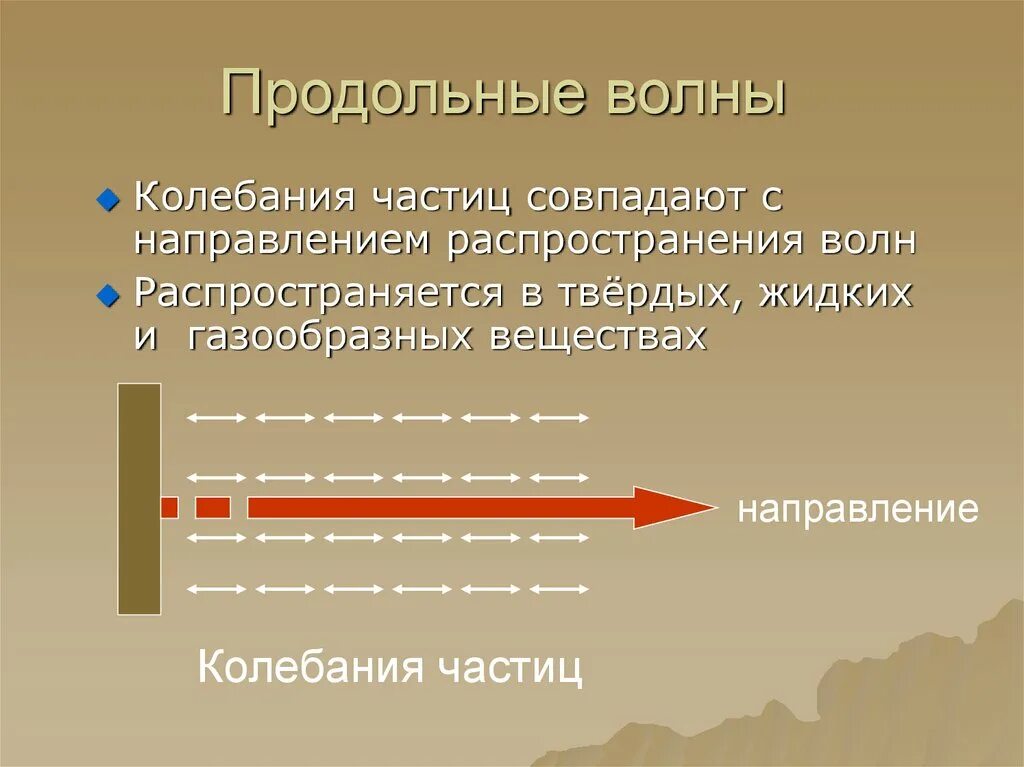 Продольные волны

Колебания частиц совпадают с направлением распространения волн

Распространяется в твёрдых, жидких и газообразных веществах

направление

Колебания частиц